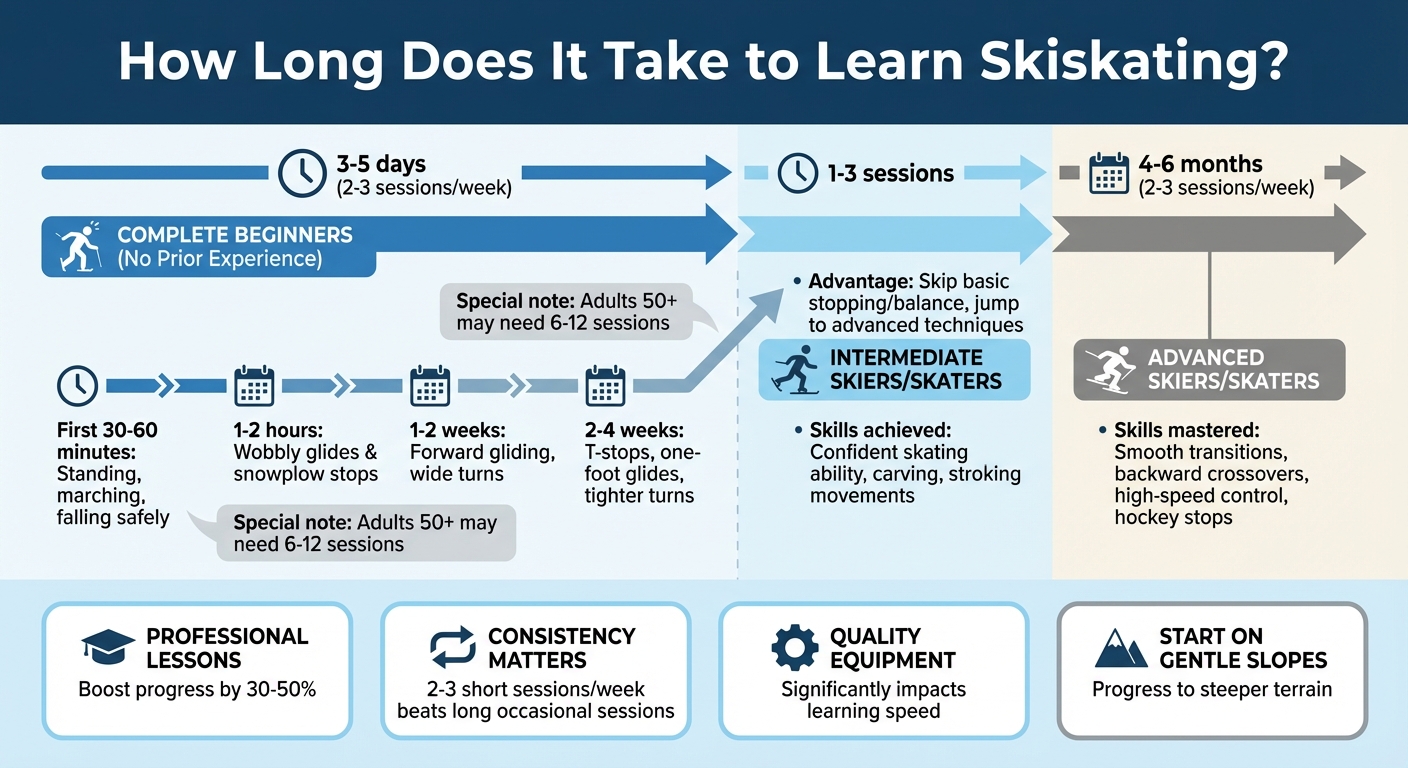 How Long Does It Take to Learn Skiskating?

3-5 days
(2-3 sessions/week)

1-3 sessions

4-6 months
(2-3 sessions/week)

COMPLETE BEGINNERS
(No Prior Experience)

Special note: Adults 50+ may need 6-12 sessions

First 30-60 minutes: Standing, marching, falling safely

1-2 hours: Wobbly glides & snowplow stops

1-2 weeks: Forward gliding, wide turns

2-4 weeks: T-stops, one-foot glides, tighter turns

Special note: Adults 50+ may need 6-12 sessions

• Advantage: Skip basic stopping/balance, jump to advanced techniques

INTERMEDIATE SKIERS/SKATERS

• Skills achieved: Confident skating ability, carving, stroking movements

ADVANCED SKIERS/SKATERS

• Skills mastered: Smooth transitions, backward crossovers, high-speed control, hockey stops

PROFESSIONAL LESSONS
Boost progress by 30-50%

CONSISTENCY MATTERS
2-3 short sessions/week beats long occasional sessions

QUALITY EQUIPMENT
Significantly impacts learning speed

START ON GENTLE SLOPES
Progress to steeper terrain